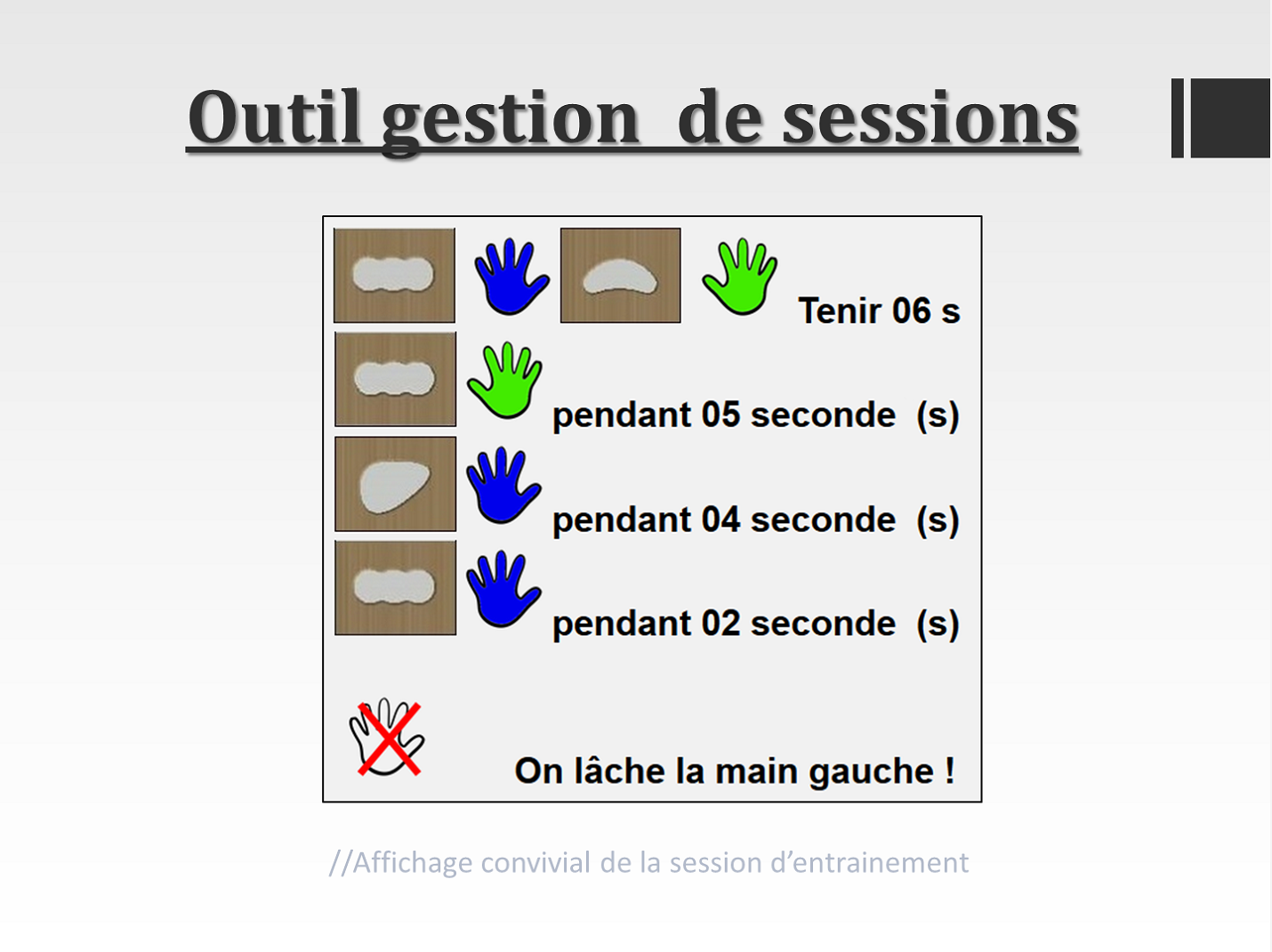 Outil gestion  de sessions

Tenir 06 s

pendant 05 seconde  (s)

pendant 04 seconde  (s)

pendant 02 seconde  (s)

On lâche la main gauche !

//Affichage convivial de la session d'entrainement